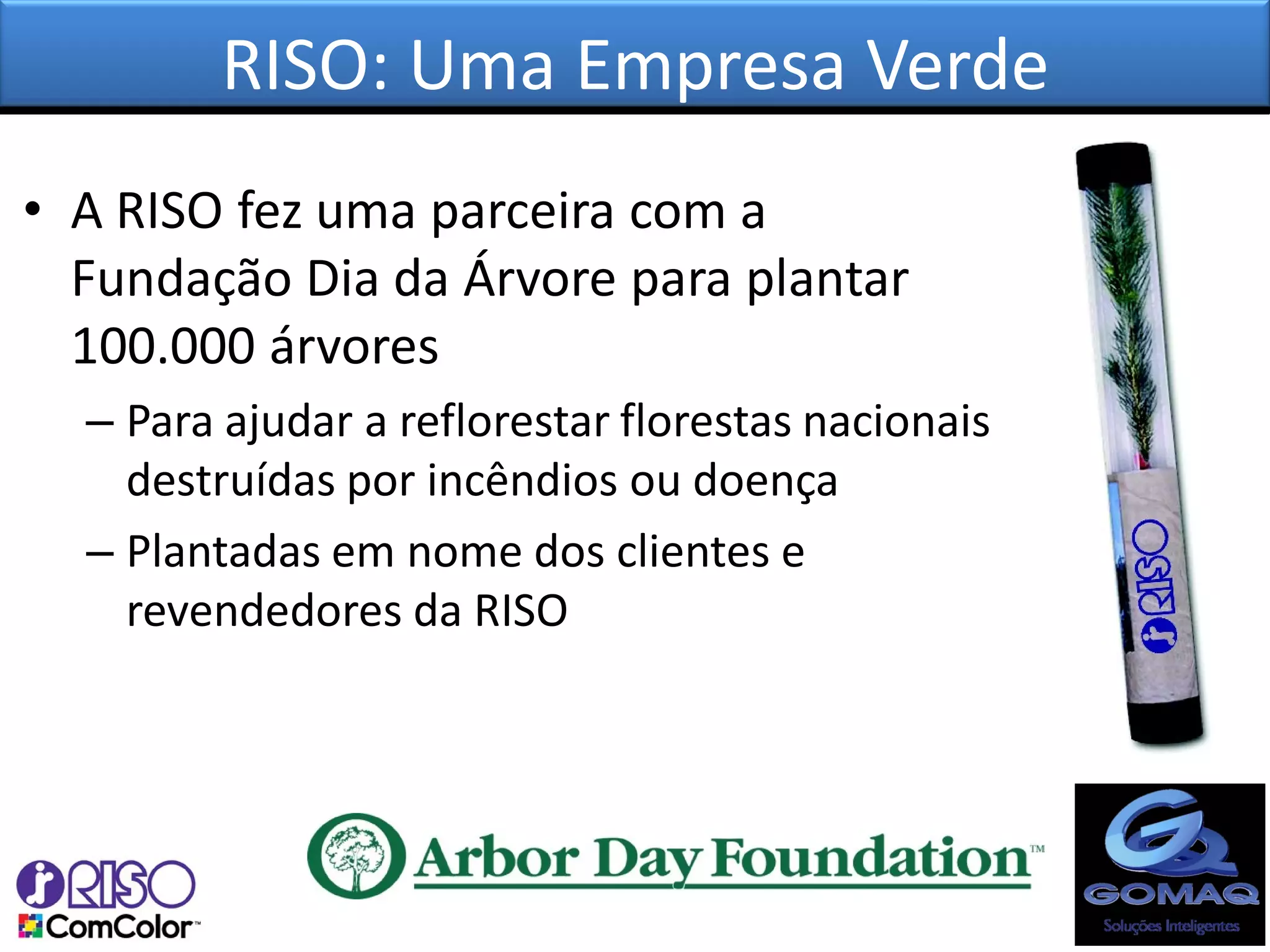 RISO: Uma Empresa Verde

• A RISO fez uma parceira com a Fundação Dia da Árvore para plantar 100.000 árvores

– Para ajudar a reflorestar florestas nacionais destruídas por incêndios ou doença

– Plantadas em nome dos clientes e revendedores da RISO

RISO

RISO
ComColor™

Arbor Day Foundation™

GOMAQ
Soluções Inteligentes